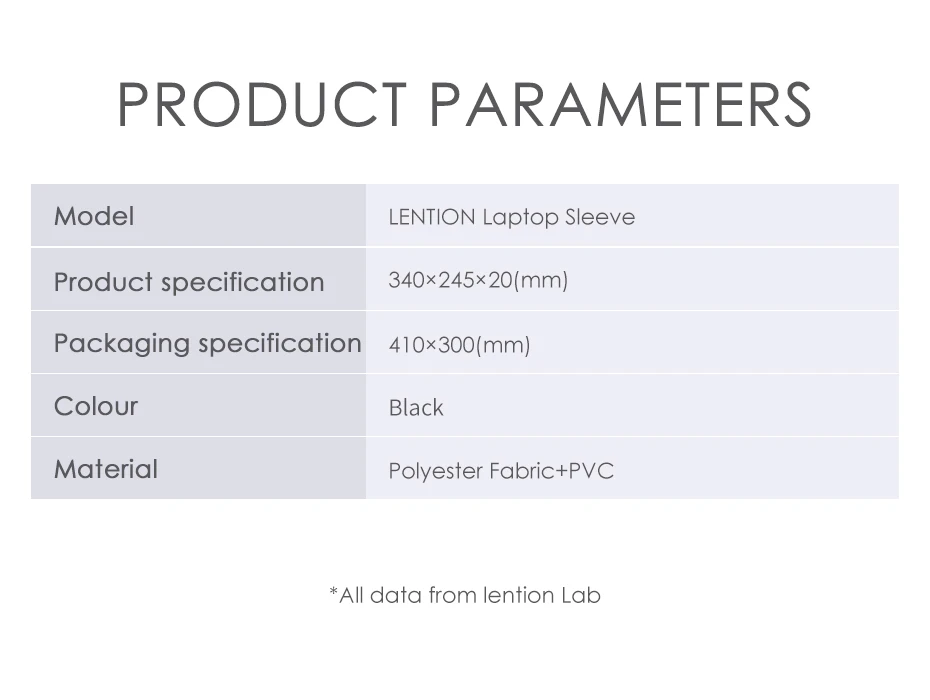 PRODUCT PARAMETERS

| Model | LENTION Laptop Sleeve |
|---|---|
| Product specification | 340×245×20(mm) |
| Packaging specification | 410×300(mm) |
| Colour | Black |
| Material | Polyester Fabric+PVC |

*All data from lention Lab